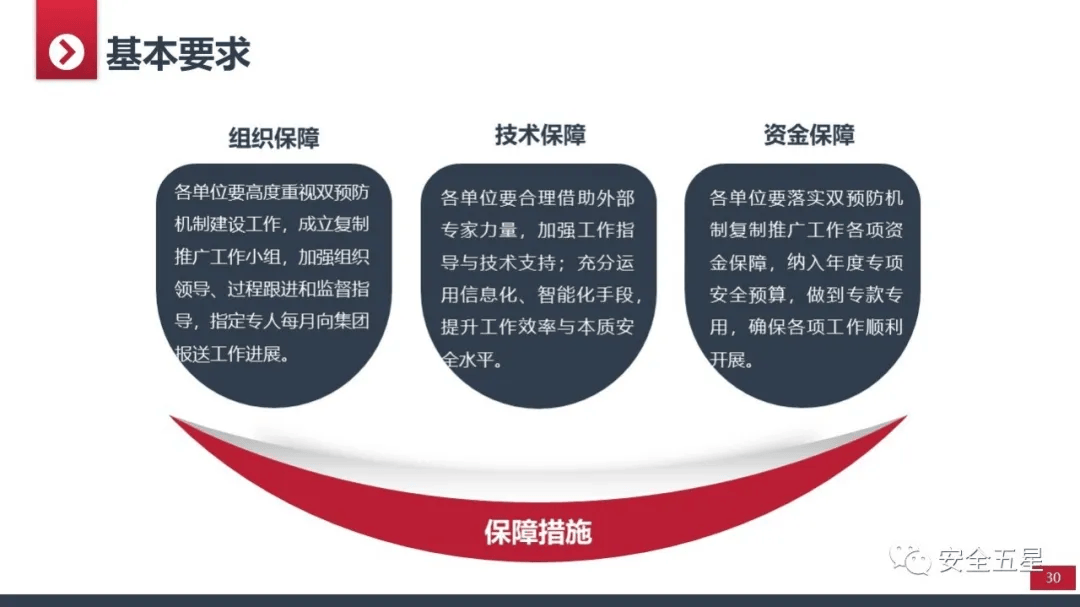 基本要求

组织保障

各单位要高度重视双预防机制建设工作，成立复制推广工作小组，加强组织领导、过程跟进和监督指导，指定专人每月向集团报送工作进展。

技术保障

各单位要合理借助外部专家力量，加强工作指导与技术支持；充分运用信息化、智能化手段，提升工作效率与本质安全水平。

资金保障

各单位要落实双预防机制复制推广工作各项资金保障，纳入年度专项安全预算，做到专款专用，确保各项工作顺利开展。

保障措施

安全五星

30